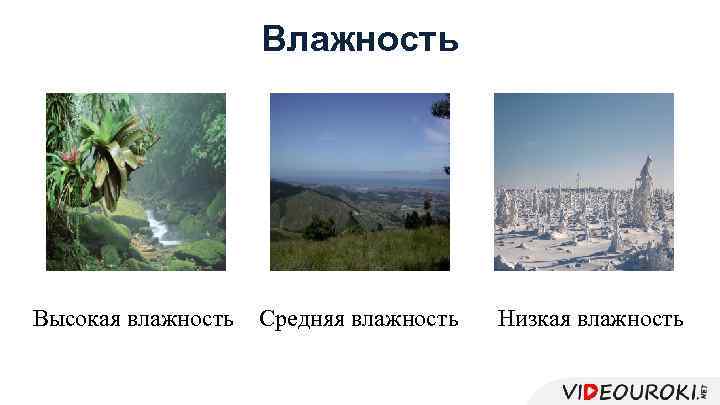 Влажность

Высокая влажность

Средняя влажность

Низкая влажность

VIDEOUROKI.NET